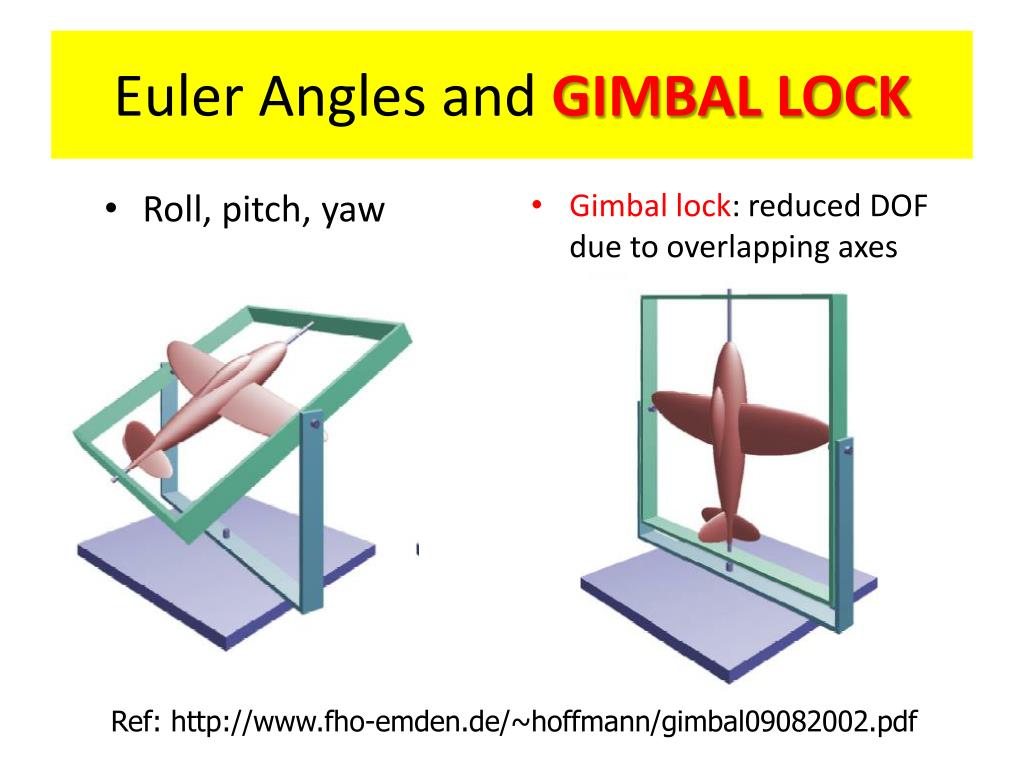 Euler Angles and GIMBAL LOCK

• Roll, pitch, yaw

• Gimbal lock: reduced DOF due to overlapping axes

Ref: http://www.fho-emden.de/~hoffmann/gimbal09082002.pdf